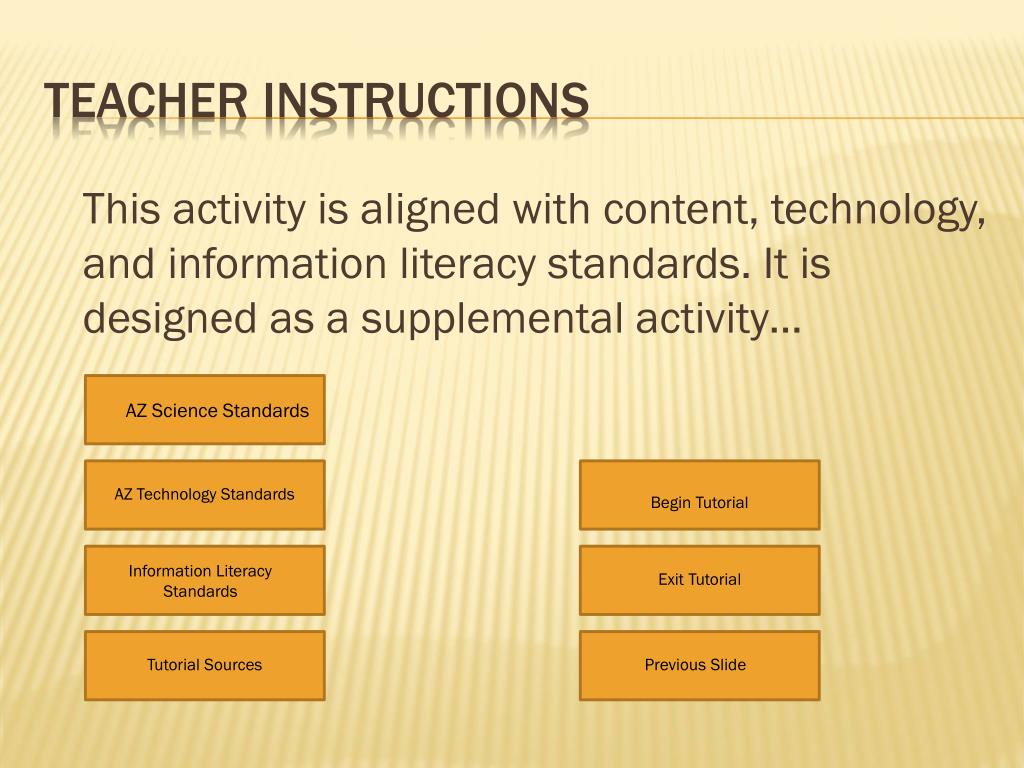 TEACHER INSTRUCTIONS

This activity is aligned with content, technology, and information literacy standards. It is designed as a supplemental activity…

AZ Science Standards

AZ Technology Standards

Information Literacy Standards

Tutorial Sources

Begin Tutorial

Exit Tutorial

Previous Slide